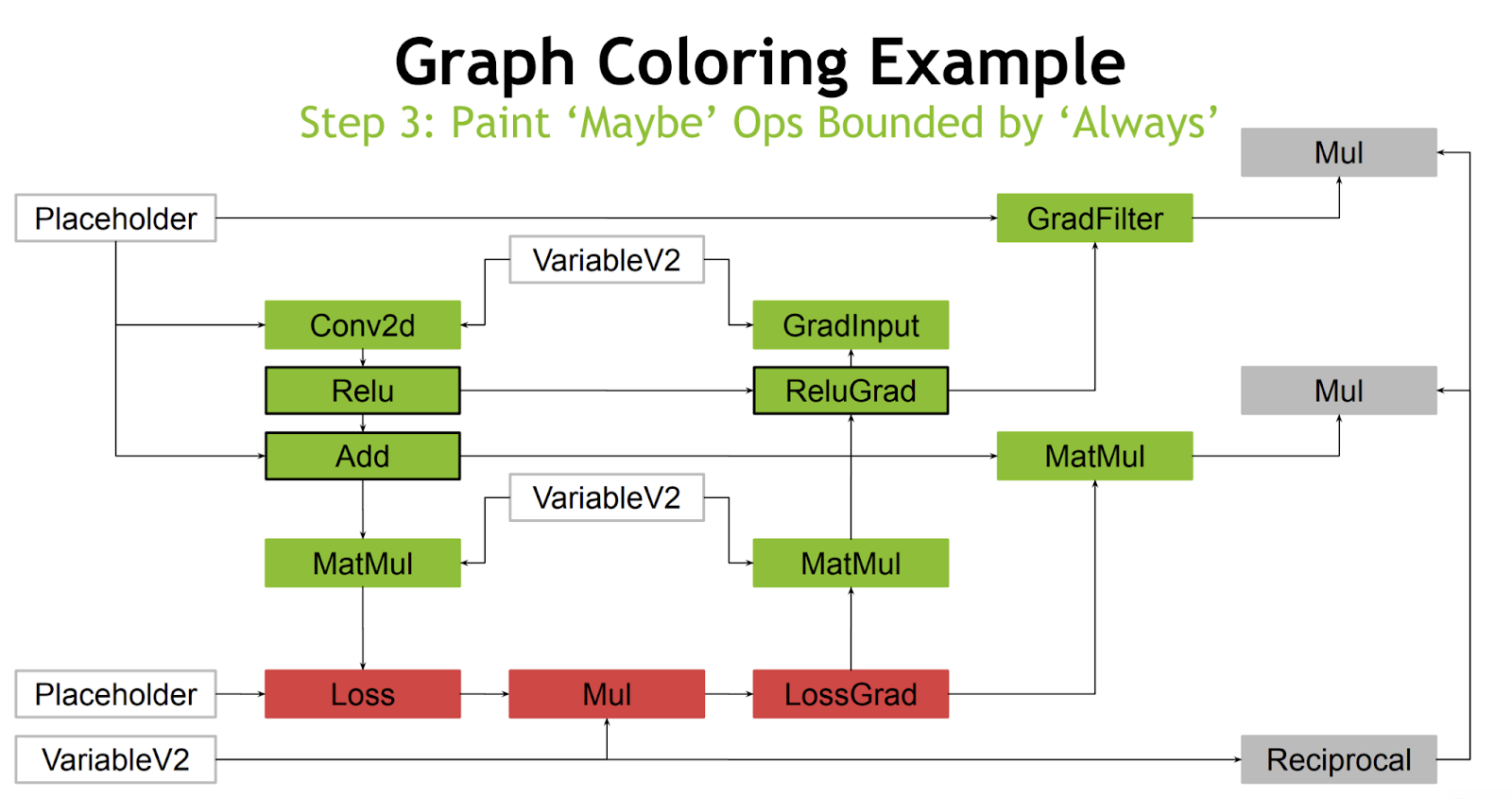 Graph Coloring Example

Step 3: Paint ‘Maybe’ Ops Bounded by ‘Always’

Mul

Placeholder

GradFilter

VariableV2

Conv2d

GradInput

Relu

ReluGrad

Mul

Add

MatMul

VariableV2

MatMul

MatMul

Placeholder

Loss

Mul

LossGrad

VariableV2

Reciprocal